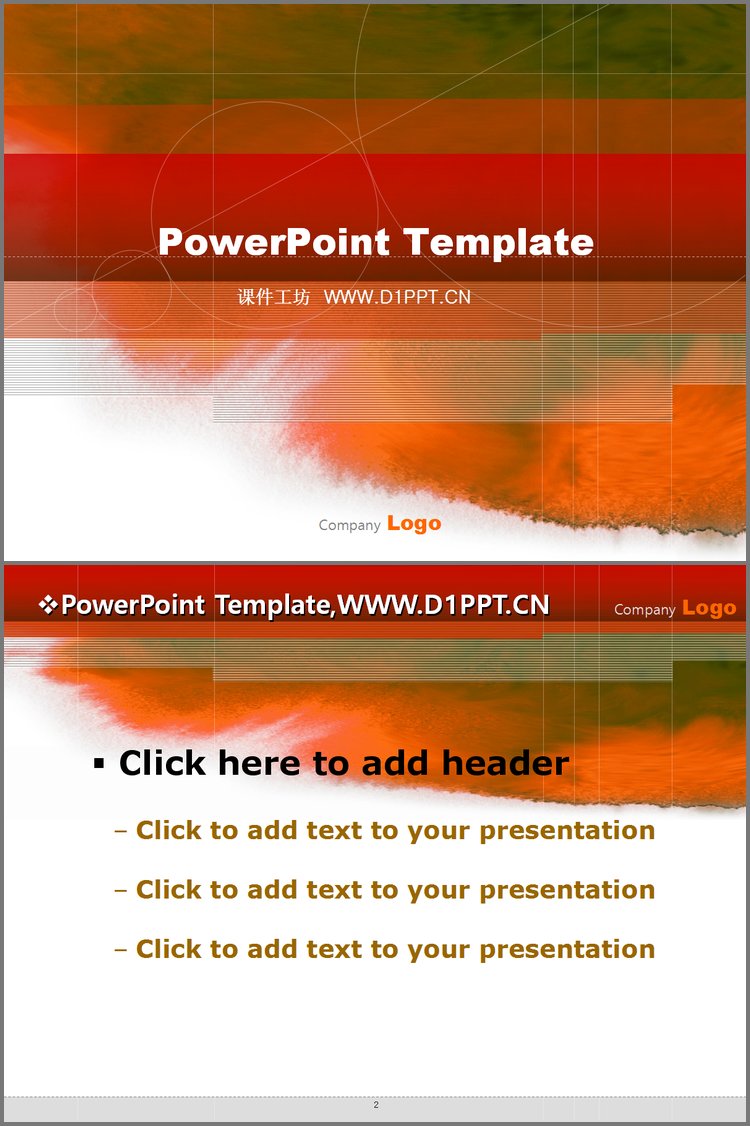 PowerPoint Template

课件工坊 WWW.D1PPT.CN

Company Logo

❖PowerPoint Template,WWW.D1PPT.CN

Company Logo

▪ Click here to add header

– Click to add text to your presentation

– Click to add text to your presentation

– Click to add text to your presentation

2